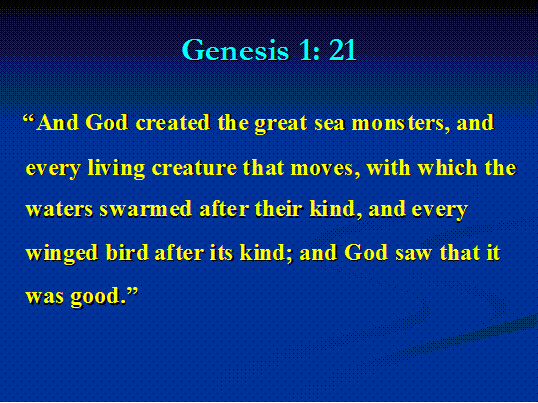 Genesis 1: 21

“And God created the great sea monsters, and every living creature that moves, with which the waters swarmed after their kind, and every winged bird after its kind; and God saw that it was good.”